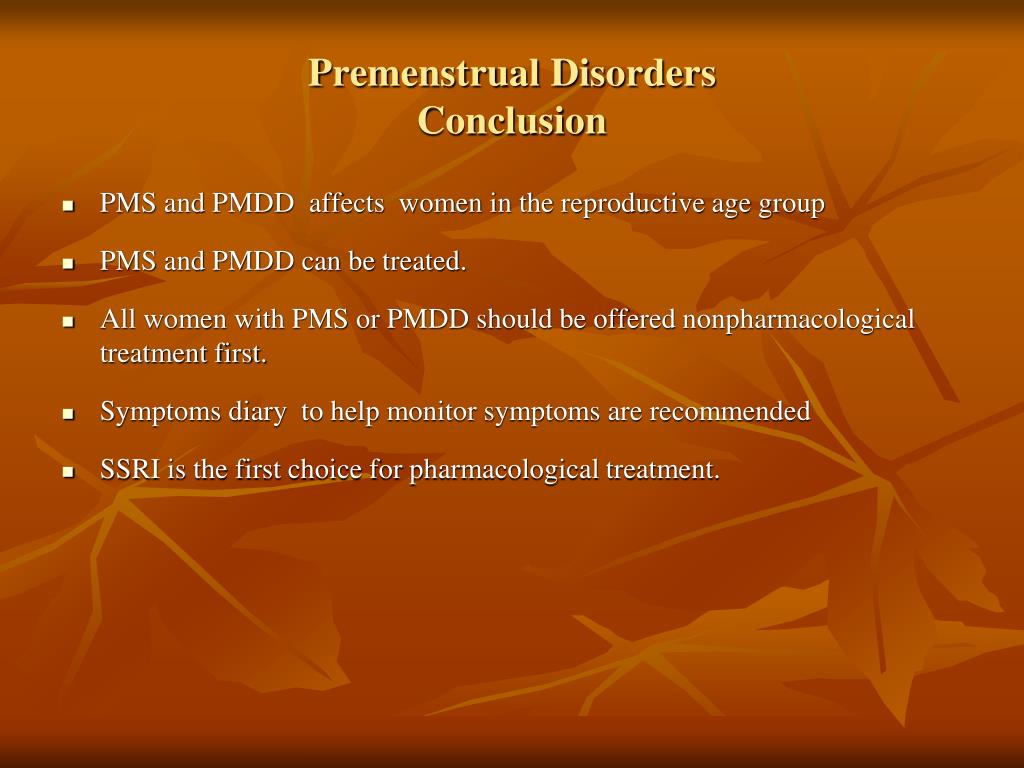 Premenstrual Disorders
Conclusion

- PMS and PMDD affects women in the reproductive age group
- PMS and PMDD can be treated.
- All women with PMS or PMDD should be offered nonpharmacological treatment first.
- Symptoms diary to help monitor symptoms are recommended
- SSRI is the first choice for pharmacological treatment.